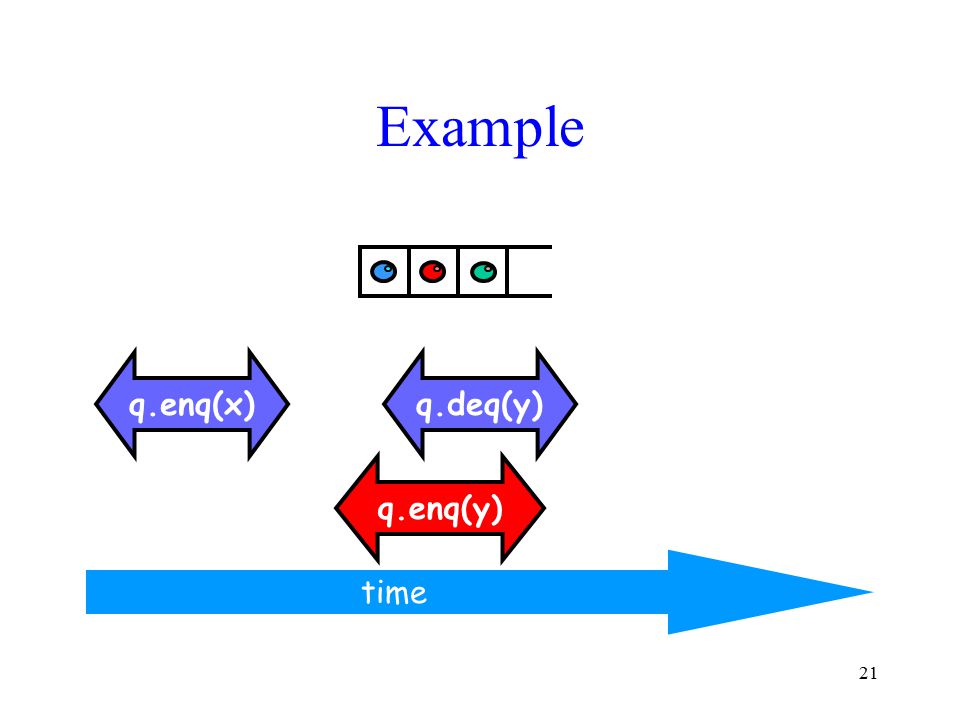 Example

q.enq(x)

q.deq(y)

q.enq(y)

time

21